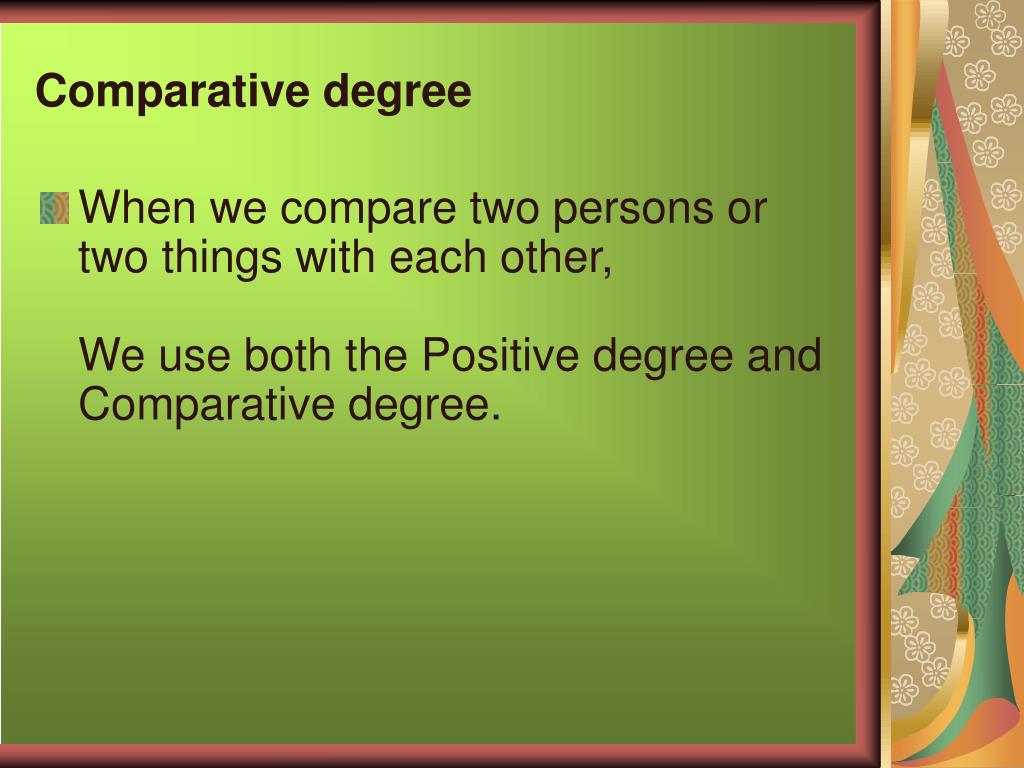 Comparative degree

When we compare two persons or two things with each other,

We use both the Positive degree and Comparative degree.